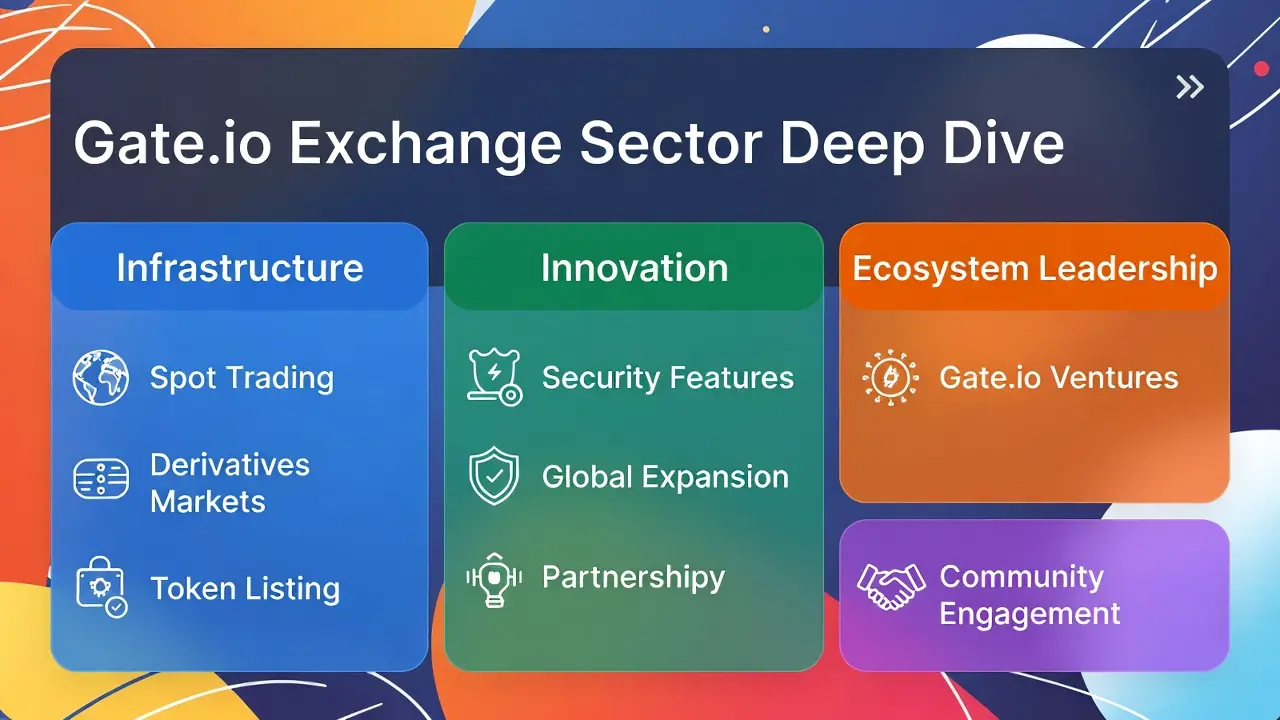 »

Gate.io Exchange Sector Deep Dive

Infrastructure

Spot Trading

Derivatives Markets

Token Listing

Innovation

Security Features

Global Expansion

Partnershipy

Ecosystem Leadership

Gate.io Ventures

Community Engagement